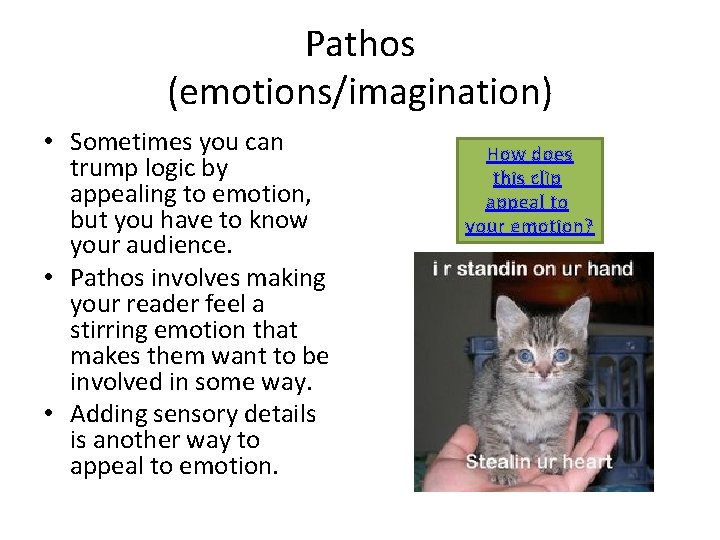 Pathos
(emotions/imagination)

• Sometimes you can trump logic by appealing to emotion, but you have to know your audience.
• Pathos involves making your reader feel a stirring emotion that makes them want to be involved in some way.
• Adding sensory details is another way to appeal to emotion.

How does this clip appeal to your emotion?

i r standin on ur hand

Stealin ur heart